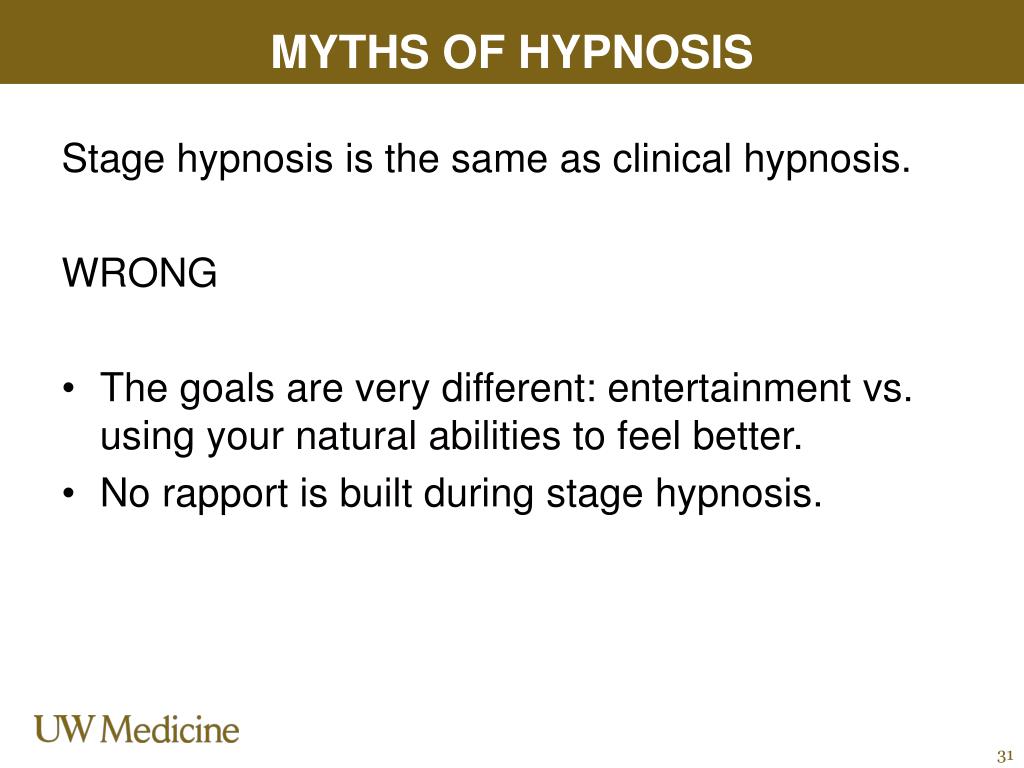 MYTHS OF HYPNOSIS

Stage hypnosis is the same as clinical hypnosis.

WRONG

• The goals are very different: entertainment vs. using your natural abilities to feel better.
• No rapport is built during stage hypnosis.

UW Medicine

31